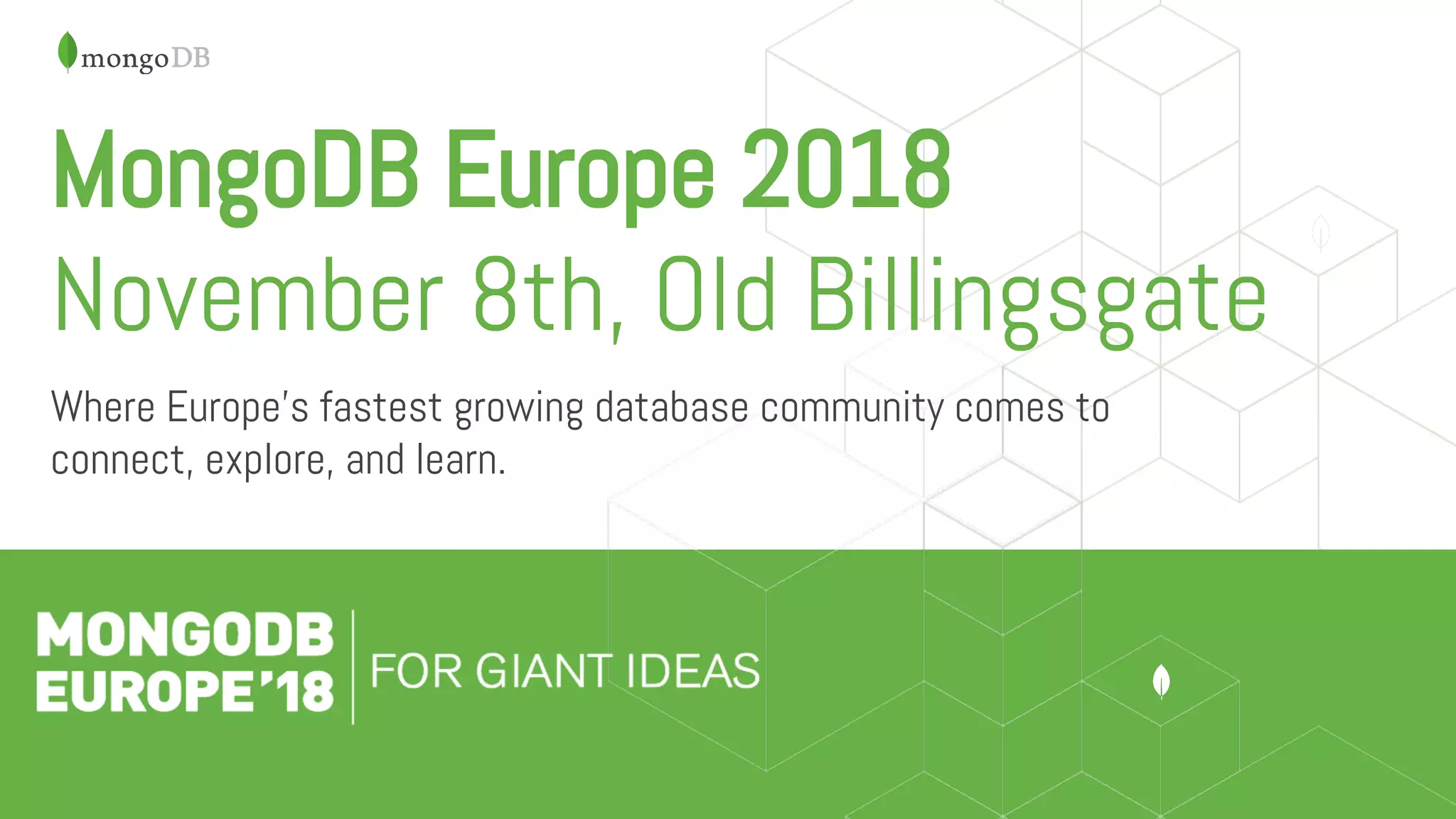 mongoDB

MongoDB Europe 2018

November 8th, Old Billingsgate

Where Europe's fastest growing database community comes to connect, explore, and learn.

MONGODB EUROPE'18

FOR GIANT IDEAS